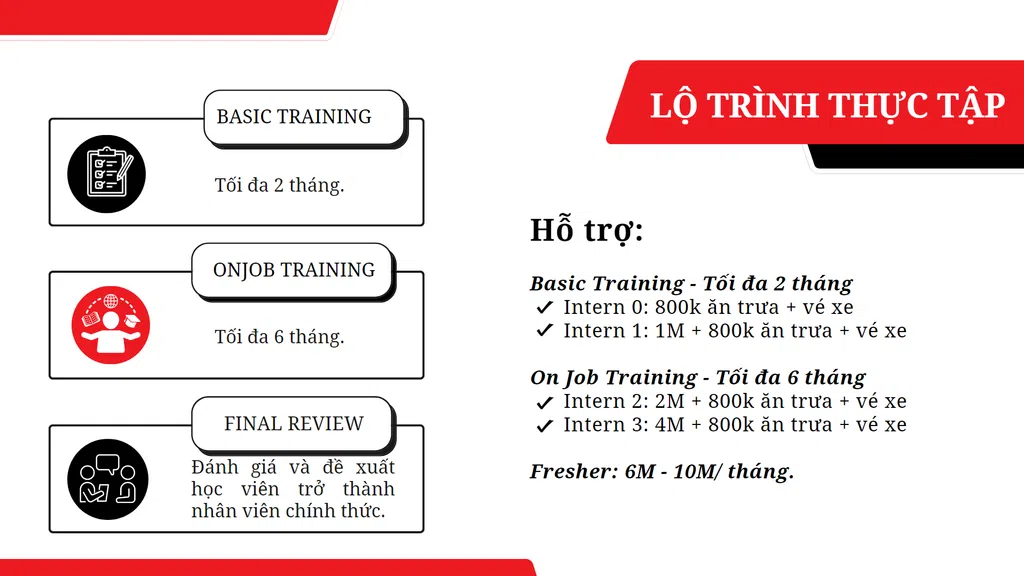 BASIC TRAINING

Tối đa 2 tháng.

ONJOB TRAINING

Tối đa 6 tháng.

FINAL REVIEW

Đánh giá và đề xuất học viên trở thành nhân viên chính thức.

LỘ TRÌNH THỰC TẬP

Hỗ trợ:

Basic Training - Tối đa 2 tháng
✓ Intern 0: 800k ăn trưa + vé xe
✓ Intern 1: 1M + 800k ăn trưa + vé xe

On Job Training - Tối đa 6 tháng
✓ Intern 2: 2M + 800k ăn trưa + vé xe
✓ Intern 3: 4M + 800k ăn trưa + vé xe

Fresher: 6M - 10M/ tháng.